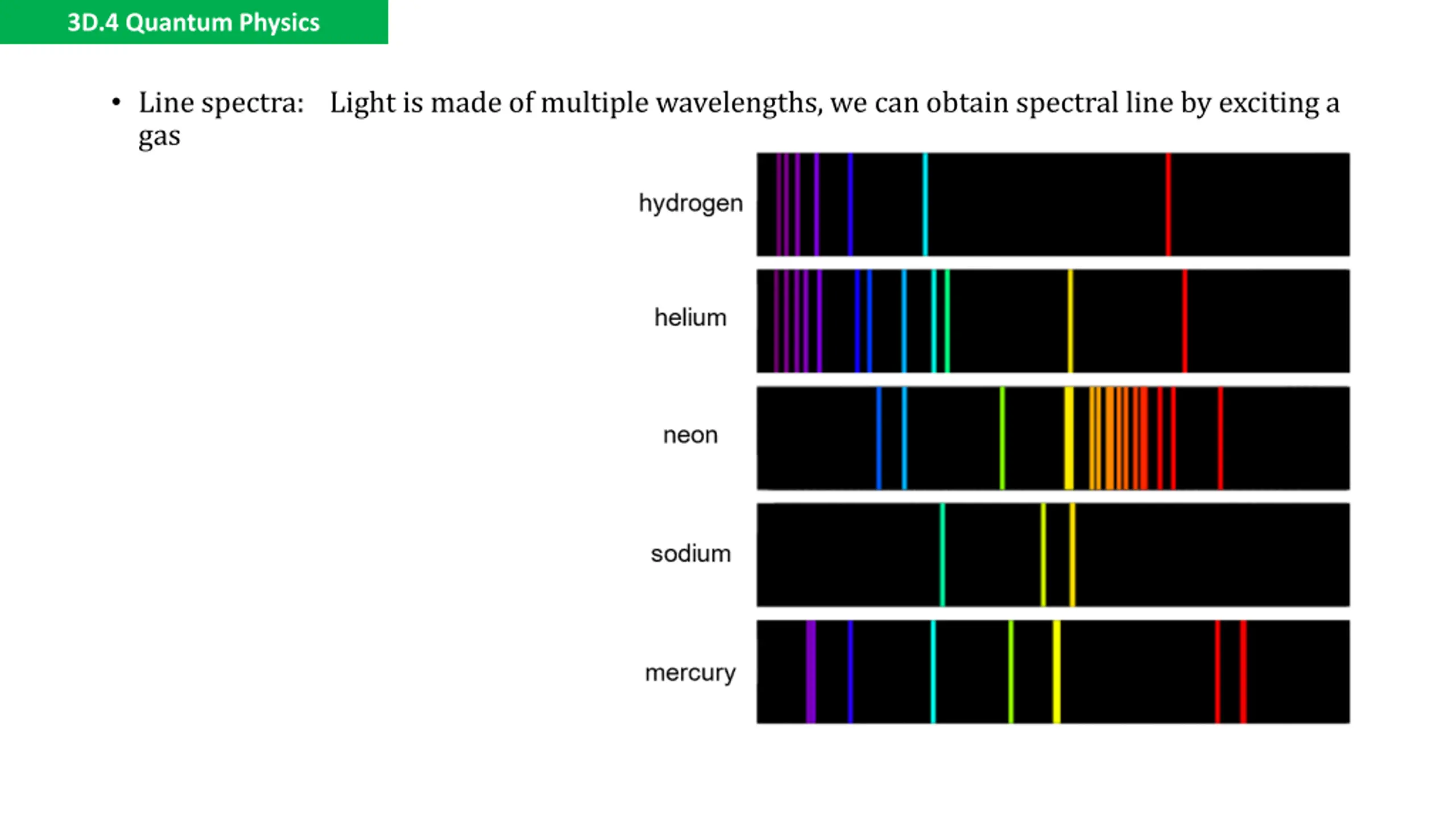 3D.4 Quantum Physics

• Line spectra: Light is made of multiple wavelengths, we can obtain spectral line by exciting a gas

hydrogen

helium

neon

sodium

mercury